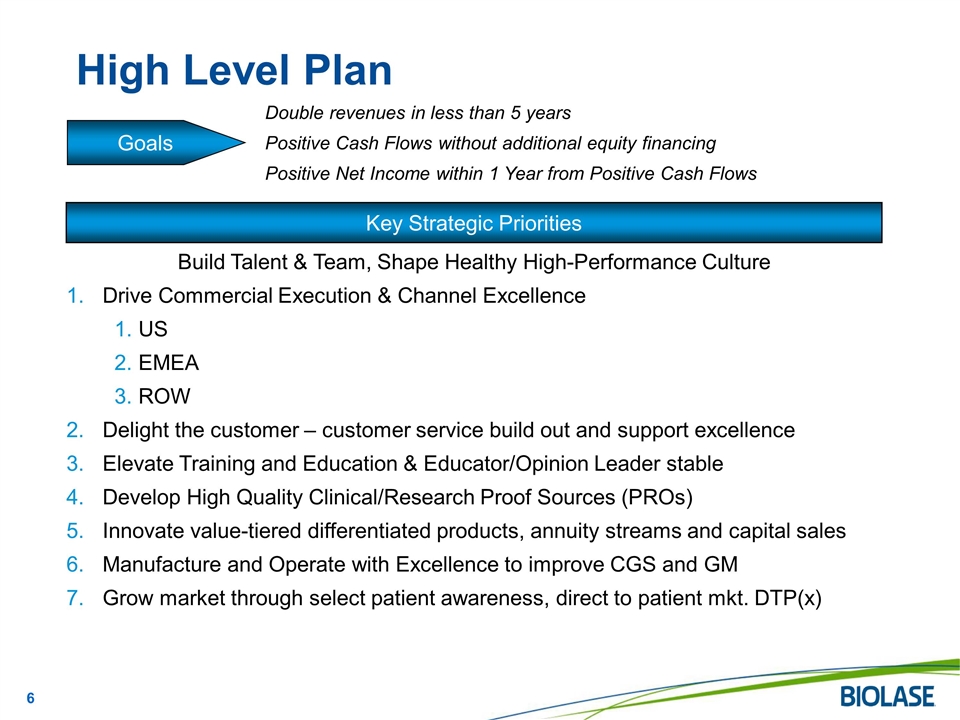 High Level Plan

Goals

Double revenues in less than 5 years
Positive Cash Flows without additional equity financing
Positive Net Income within 1 Year from Positive Cash Flows

Key Strategic Priorities

Build Talent & Team, Shape Healthy High-Performance Culture

1. Drive Commercial Execution & Channel Excellence
1. US
2. EMEA
3. ROW
2. Delight the customer – customer service build out and support excellence
3. Elevate Training and Education & Educator/Opinion Leader stable
4. Develop High Quality Clinical/Research Proof Sources (PROs)
5. Innovate value-tiered differentiated products, annuity streams and capital sales
6. Manufacture and Operate with Excellence to improve CGS and GM
7. Grow market through select patient awareness, direct to patient mkt. DTP(x)

6

BIOLASE